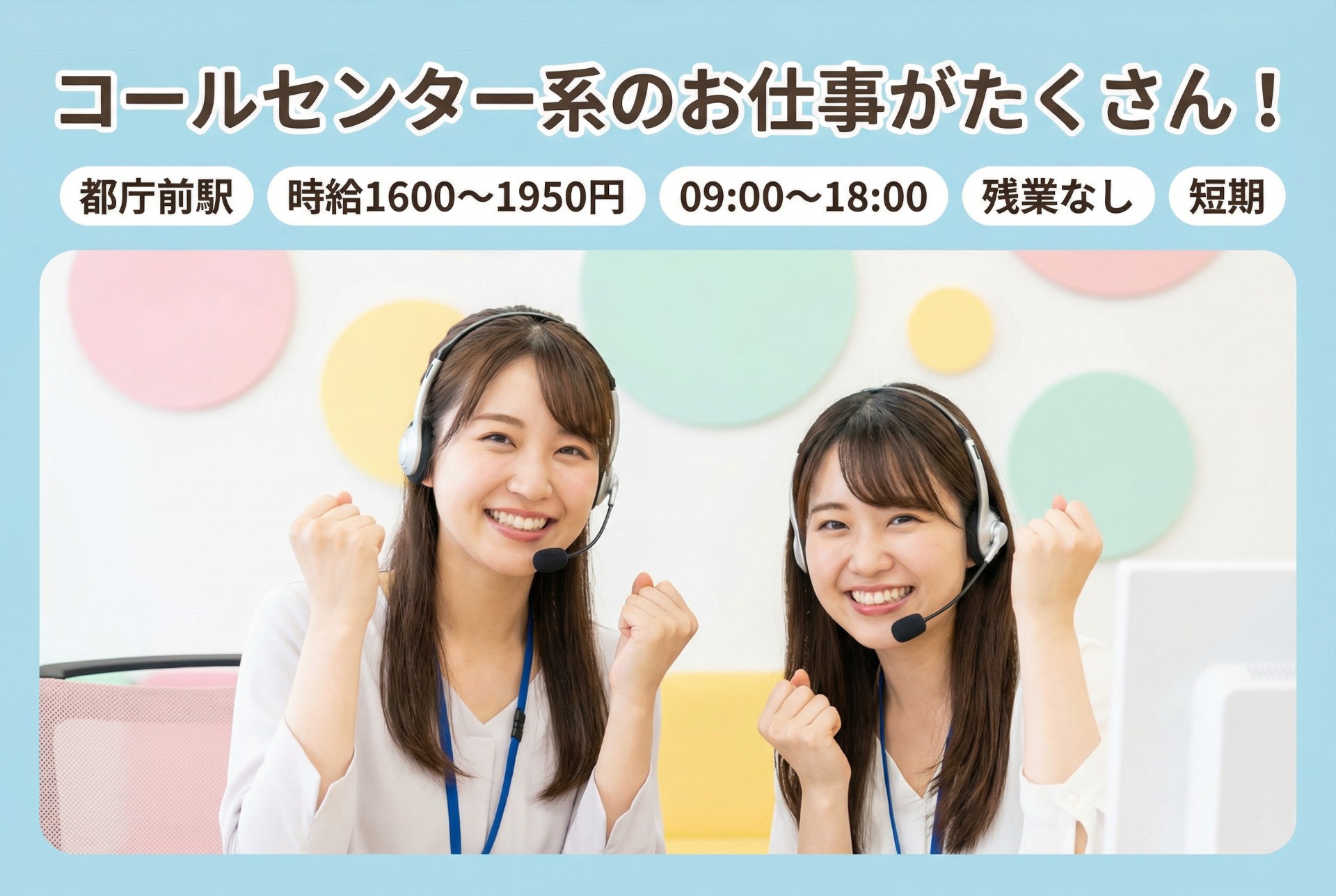 コールセンター系のお仕事がたくさん！

都庁前駅 時給1600～1950円 09:00～18:00 残業なし 短期